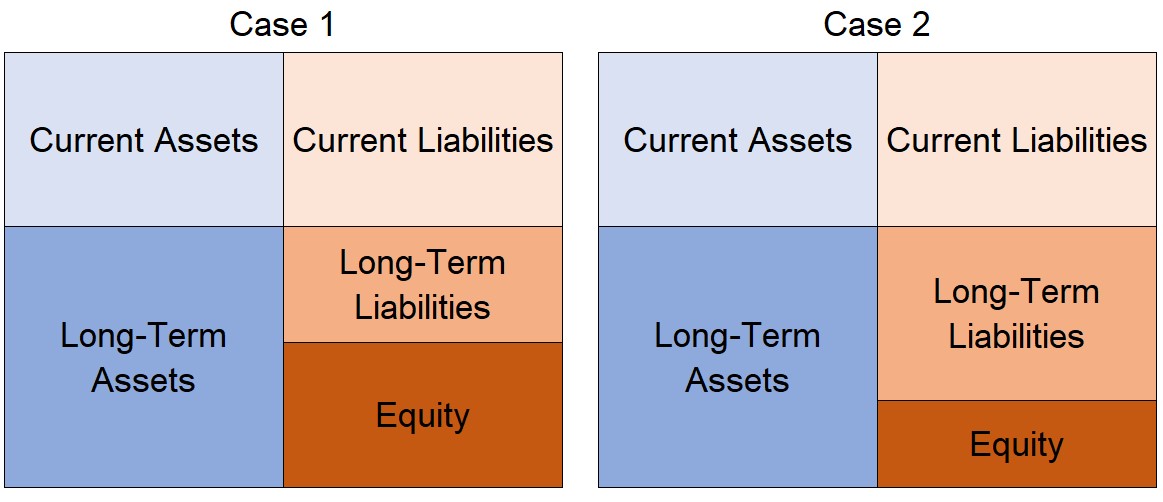 Case 1

Current Assets

Current Liabilities

Long-Term Assets

Long-Term Liabilities

Equity

Case 2

Current Assets

Current Liabilities

Long-Term Assets

Long-Term Liabilities

Equity